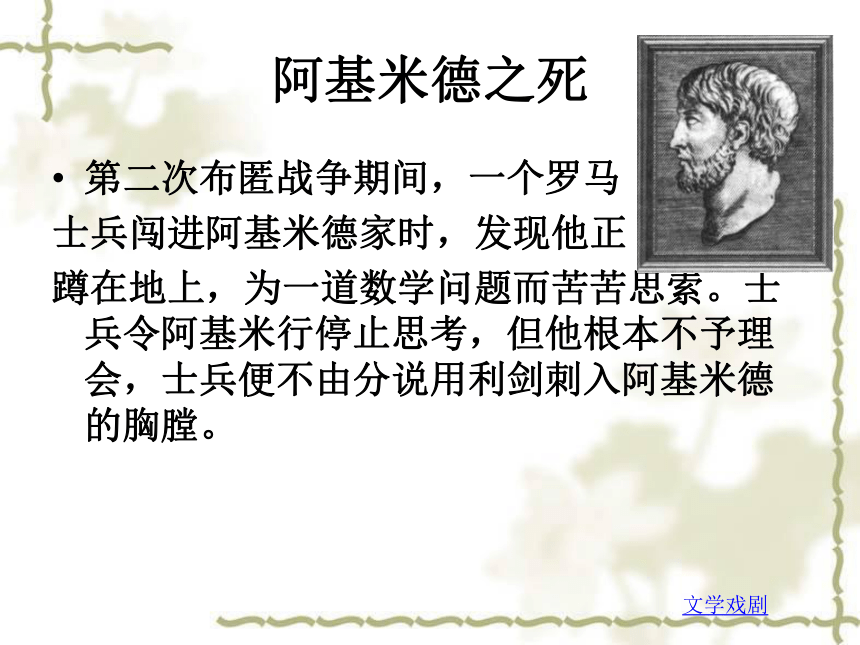 阿基米德之死

• 第二次布匿战争期间，一个罗马士兵闯进阿基米德家时，发现他正蹲在地上，为一道数学问题而苦苦思索。士兵令阿基米行停止思考，但他根本不予理会，士兵便不由分说用利剑刺入阿基米德的胸膛。

文学戏剧